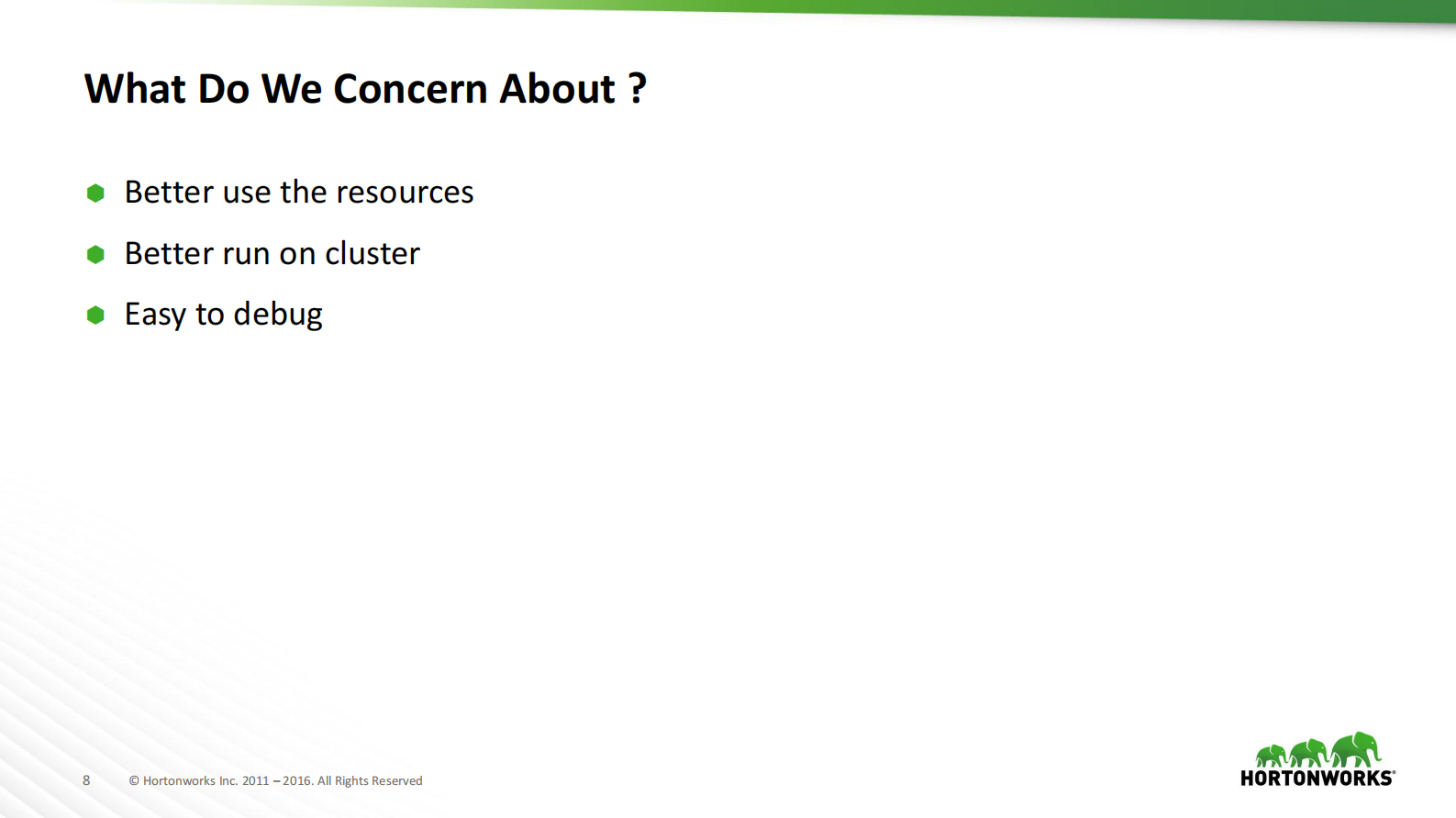 What Do We Concern About ?

Better use the resources

Better run on cluster

Easy to debug

8

© Hortonworks Inc. 2011 – 2016. All Rights Reserved

HORTONWORKS®